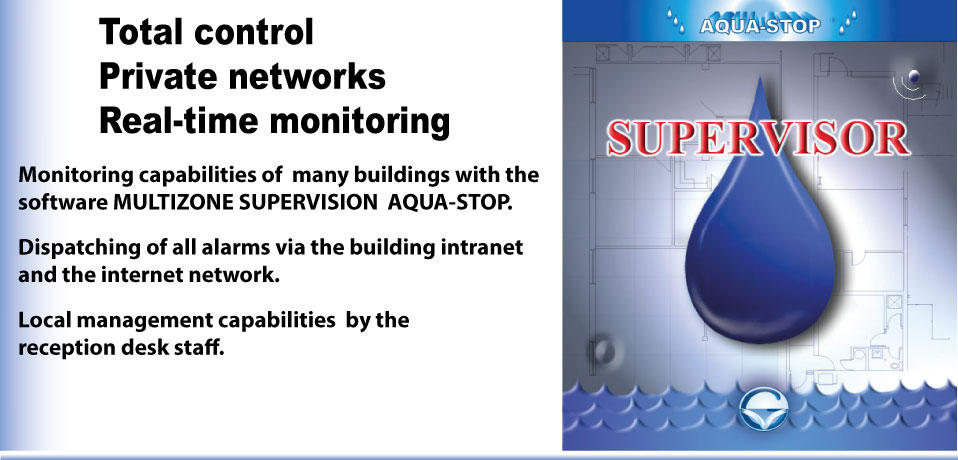 Total control
Private networks
Real-time monitoring

Monitoring capabilities of many buildings with the software MULTIZONE SUPERVISION AQUA-STOP.

Dispatching of all alarms via the building intranet and the internet network.

Local management capabilities by the reception desk staff.

AQUA-STOP

SUPERVISOR